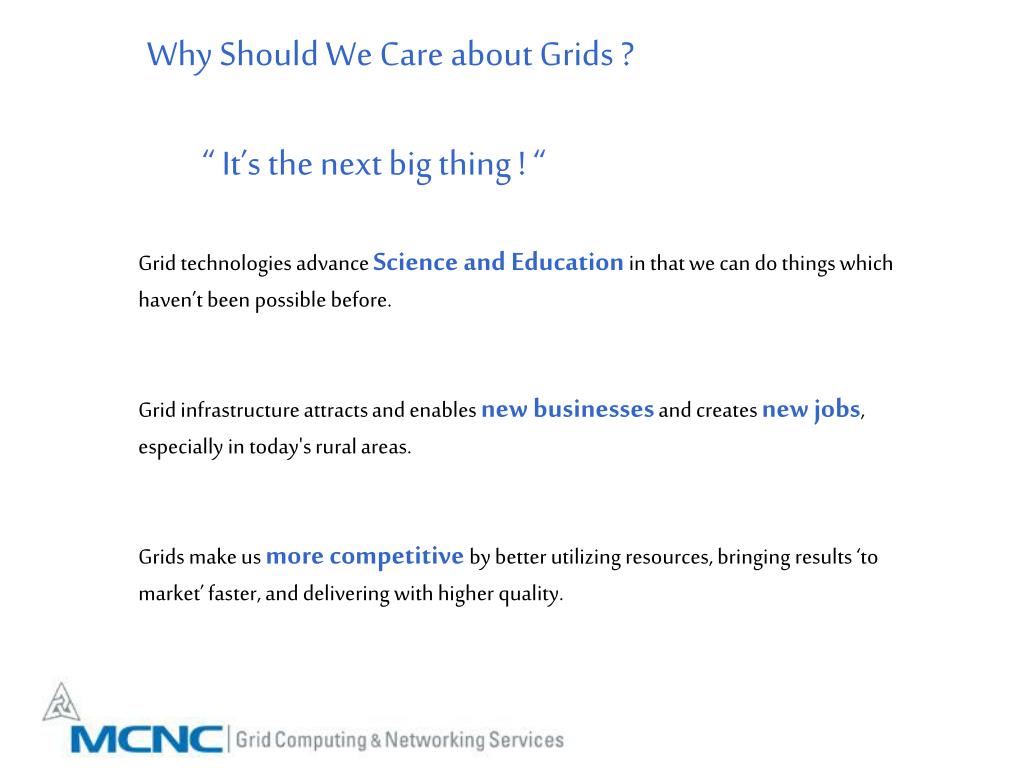 Why Should We Care about Grids ?

“ It’s the next big thing ! “

Grid technologies advance Science and Education in that we can do things which haven’t been possible before.

Grid infrastructure attracts and enables new businesses and creates new jobs, especially in today's rural areas.

Grids make us more competitive by better utilizing resources, bringing results ‘to market’ faster, and delivering with higher quality.

MCNC | Grid Computing & Networking Services